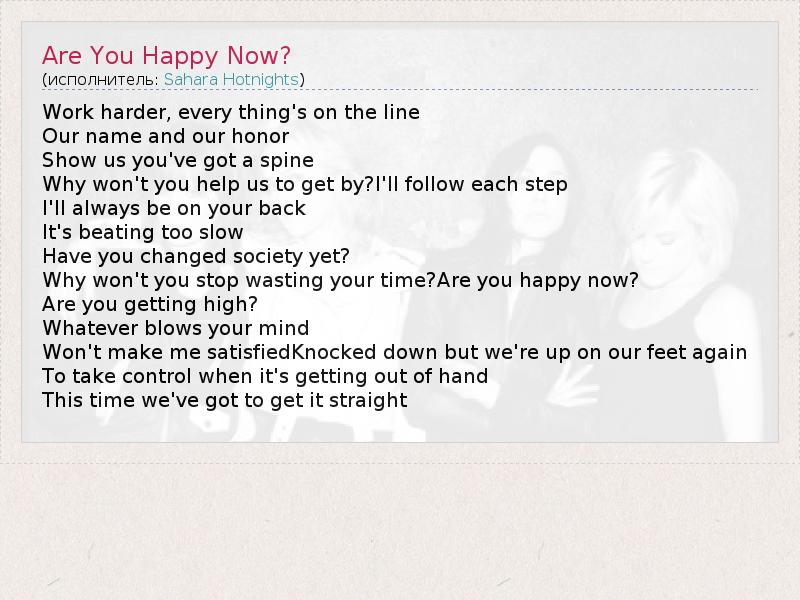 Are You Happy Now?
(исполнитель: Sahara Hotnights)

Work harder, every thing's on the line
Our name and our honor
Show us you've got a spine
Why won't you help us to get by?I'll follow each step
I'll always be on your back
It's beating too slow
Have you changed society yet?
Why won't you stop wasting your time?Are you happy now?
Are you getting high?
Whatever blows your mind
Won't make me satisfiedKnocked down but we're up on our feet again
To take control when it's getting out of hand
This time we've got to get it straight